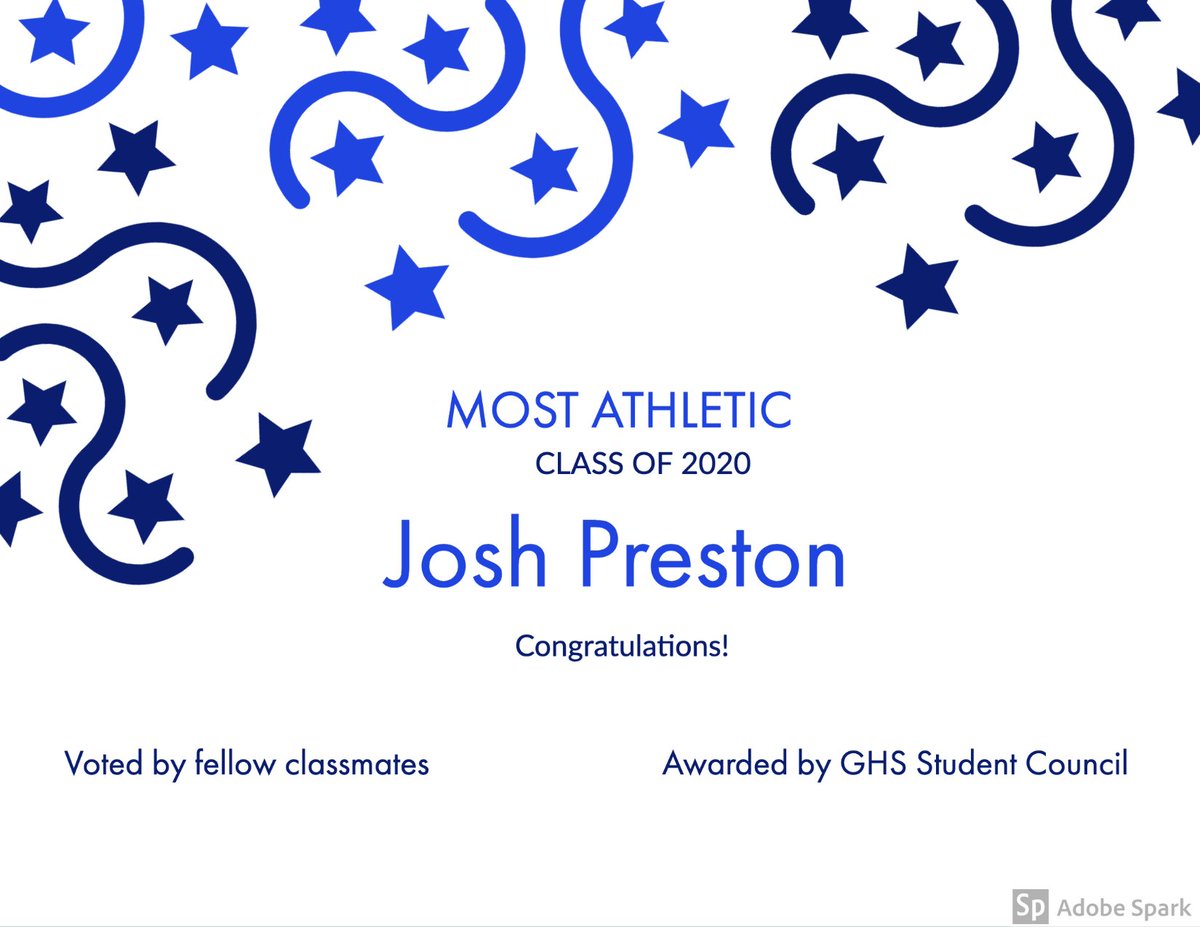 MOST ATHLETIC
CLASS OF 2020

Josh Preston

Congratulations!

Voted by fellow classmates

Awarded by GHS Student Council

Sp Adobe Spark